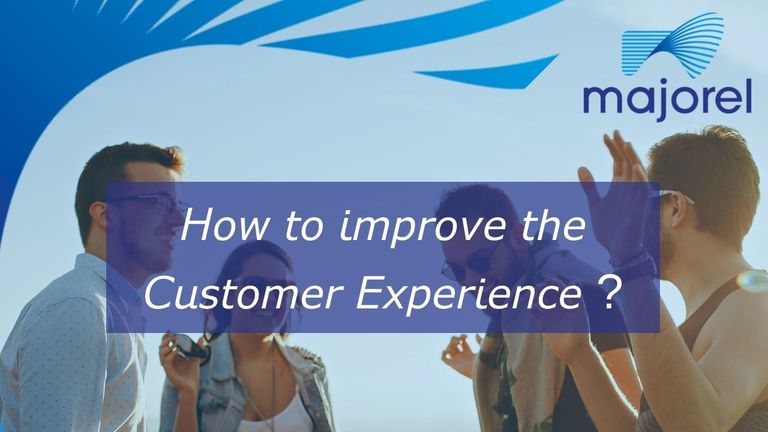 majorel

How to improve the Customer Experience ?